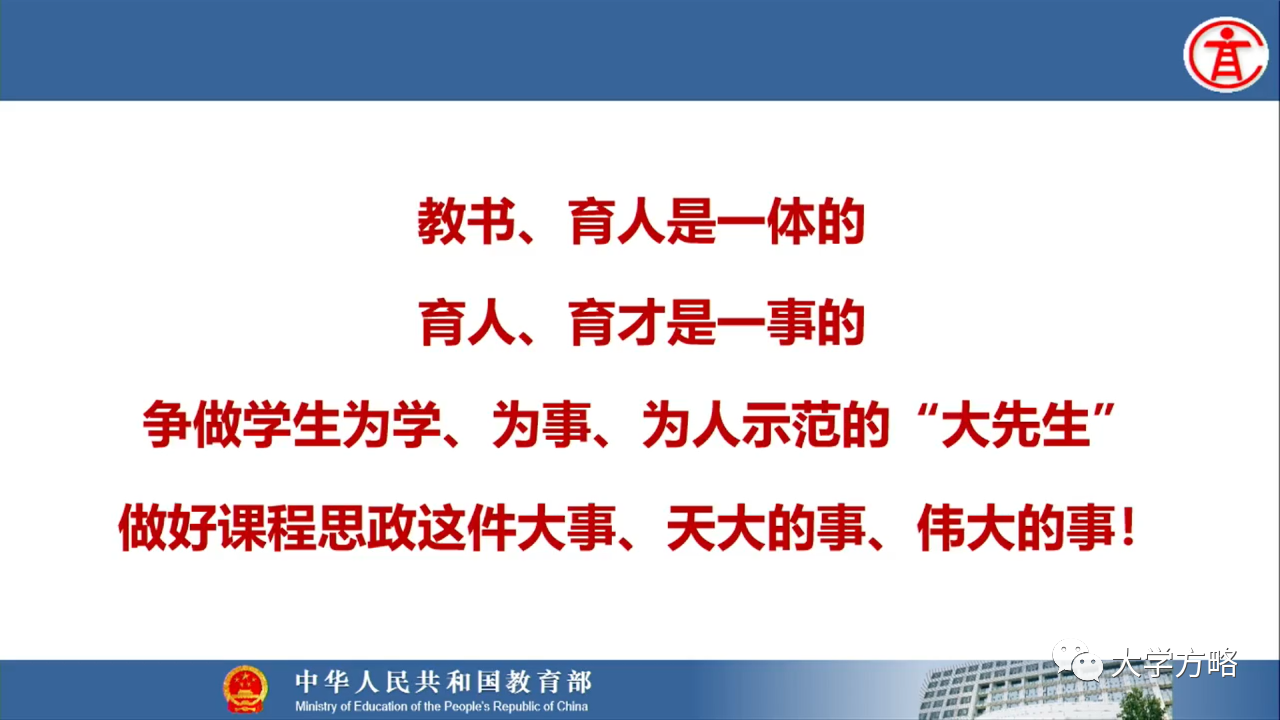 教书、育人是一体的

育人、育才是一事的

争做学生为学、为事、为人示范的“大先生”

做好课程思政这件大事、天大的事、伟大的事！

中华人民共和国教育部
Ministry of Education of the People's Republic of China

大学方略